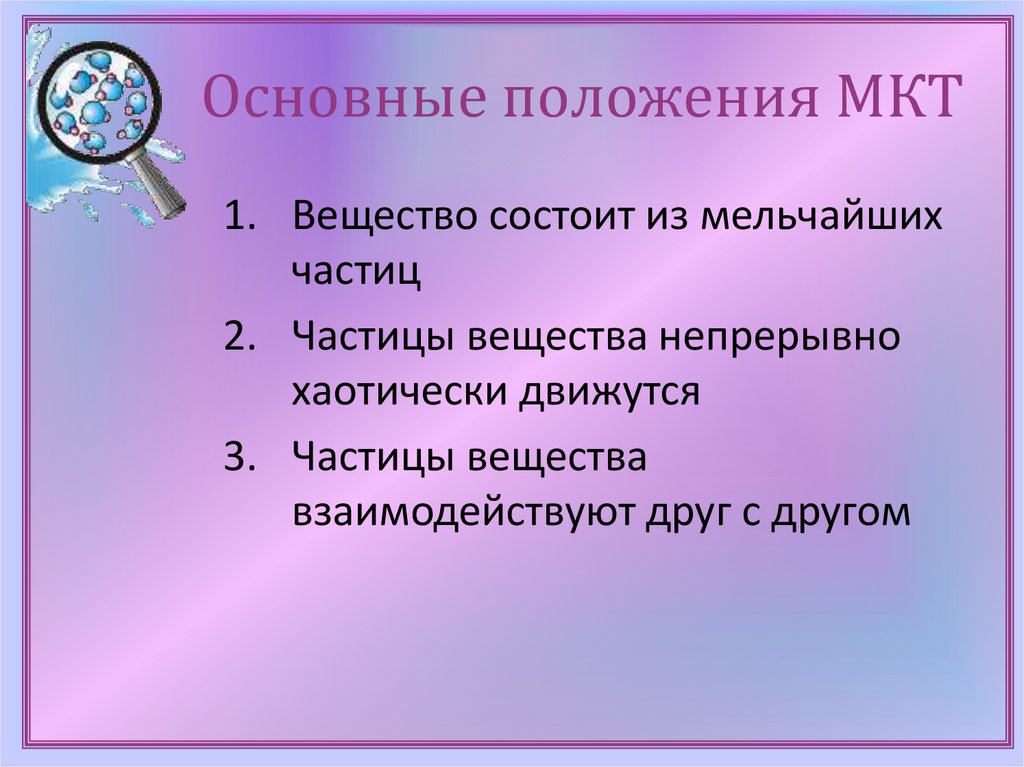 Основные положения МКТ

1. Вещество состоит из мельчайших частиц

2. Частицы вещества непрерывно хаотически движутся

3. Частицы вещества взаимодействуют друг с другом